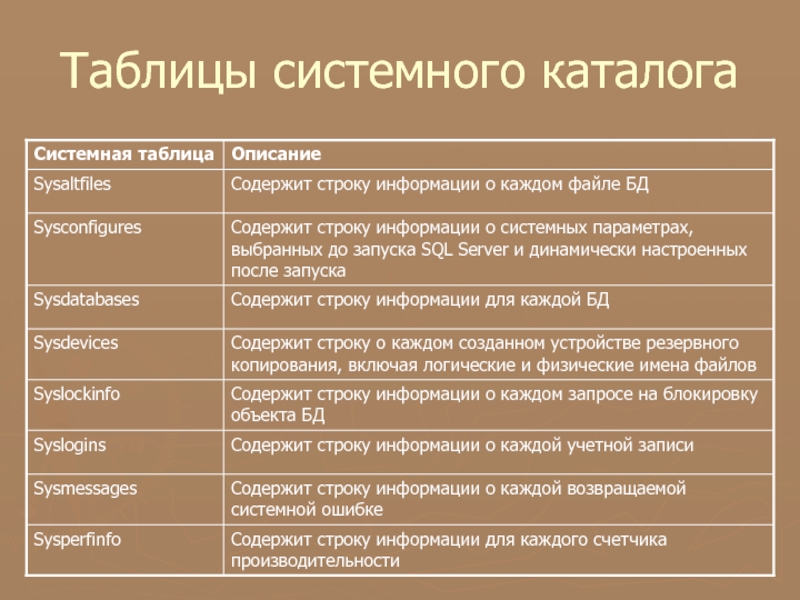 Таблицы системного каталога

| Системная таблица | Описание |
|---|---|
| Sysaltfiles | Содержит строку информации о каждом файле БД |
| Sysconfigures | Содержит строку информации о системных параметрах, выбранных до запуска SQL Server и динамически настроенных после запуска |
| Sysdatabases | Содержит строку информации для каждой БД |
| Sysdevices | Содержит строку о каждом созданном устройстве резервного копирования, включая логические и физические имена файлов |
| Syslockinfo | Содержит строку информации о каждом запросе на блокировку объекта БД |
| Syslogins | Содержит строку информации о каждой учетной записи |
| Sysmessages | Содержит строку информации о каждой возвращаемой системной ошибке |
| Sysperfinfo | Содержит строку информации для каждого счетчика производительности |